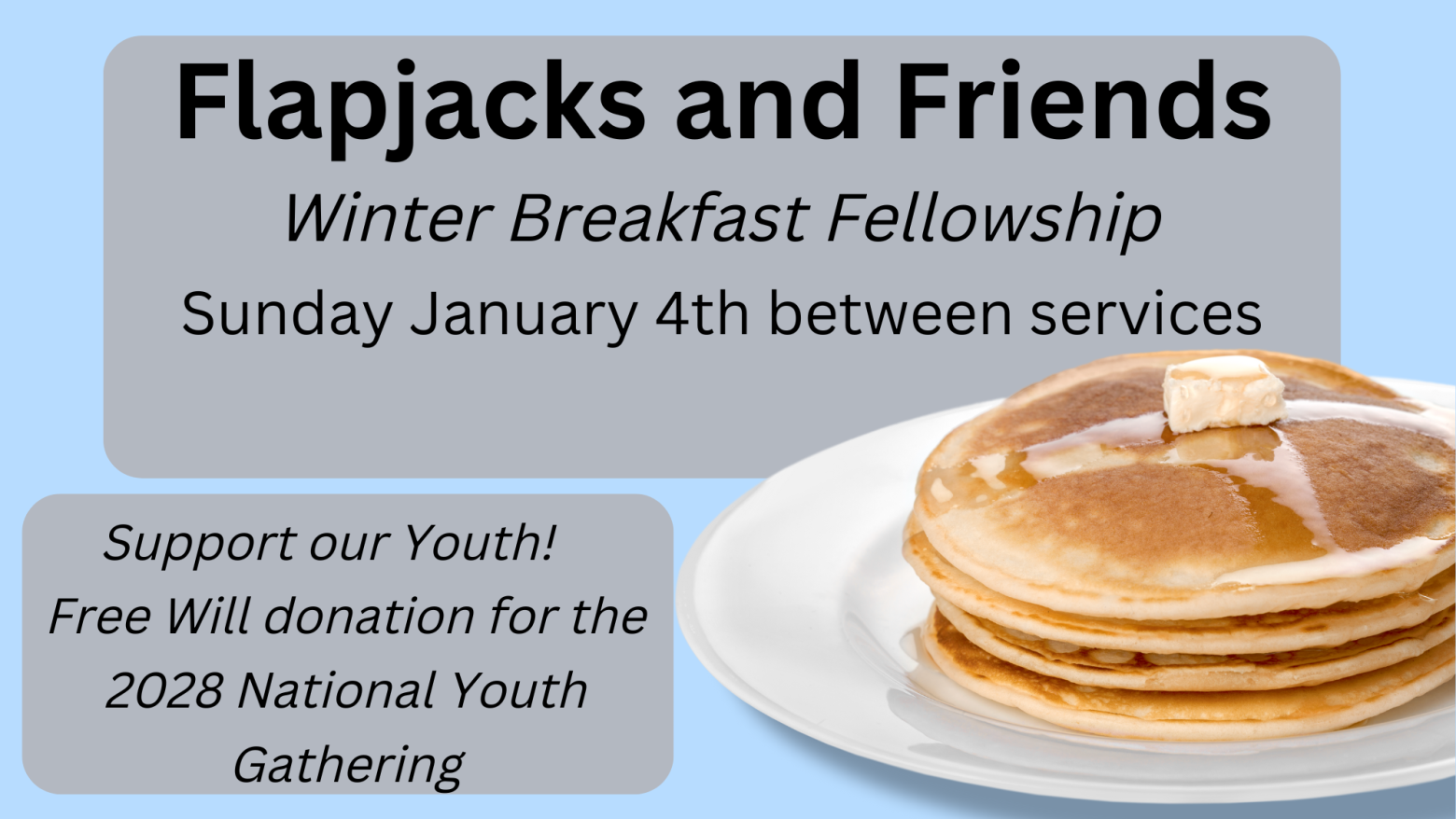 Flapjacks and Friends

Winter Breakfast Fellowship

Sunday January 4th between services

Support our Youth!
Free Will donation for the 2028 National Youth Gathering